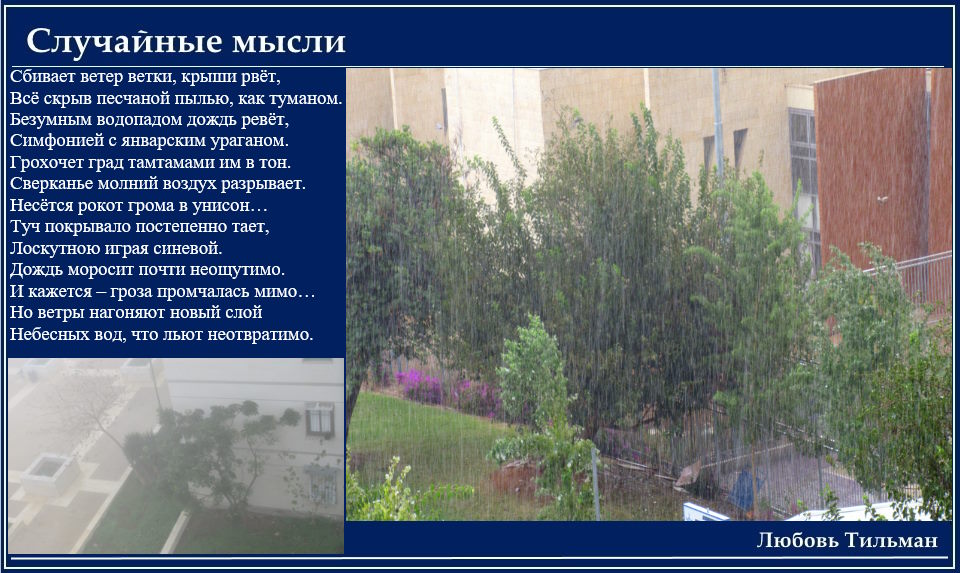 Случайные мысли

Сбивает ветер ветки, крыши рвёт,
Всё скрыв песчаной пылью, как туманом.
Безумным водопадом дождь ревёт,
Симфонией с январским ураганом.
Грохочет град тамтамами им в тон.
Сверканье молний воздух разрывает.
Несётся рокот грома в унисон…
Туч покрывало постепенно тает,
Лоскутною играя синевой.
Дождь моросит почти неощутимо.
И кажется – гроза промчалась мимо…
Но ветры нагоняют новый слой
Небесных вод, что льют неотвратимо.

Любовь Тильман